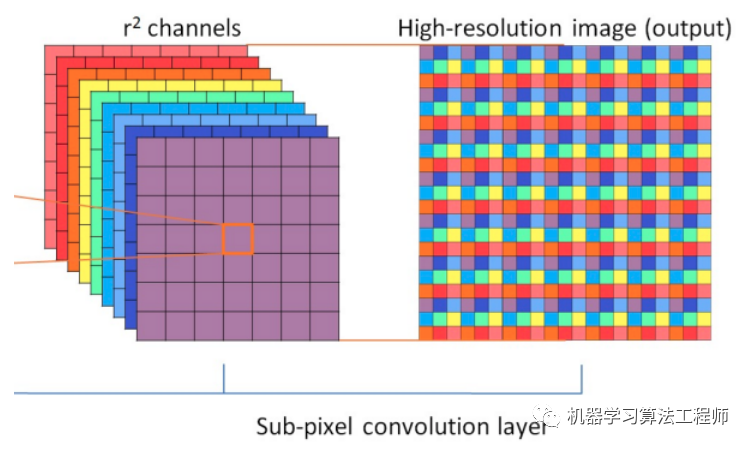 $r^2$ channels

High-resolution image (output)

Sub-pixel convolution layer

机器学习算法工程师